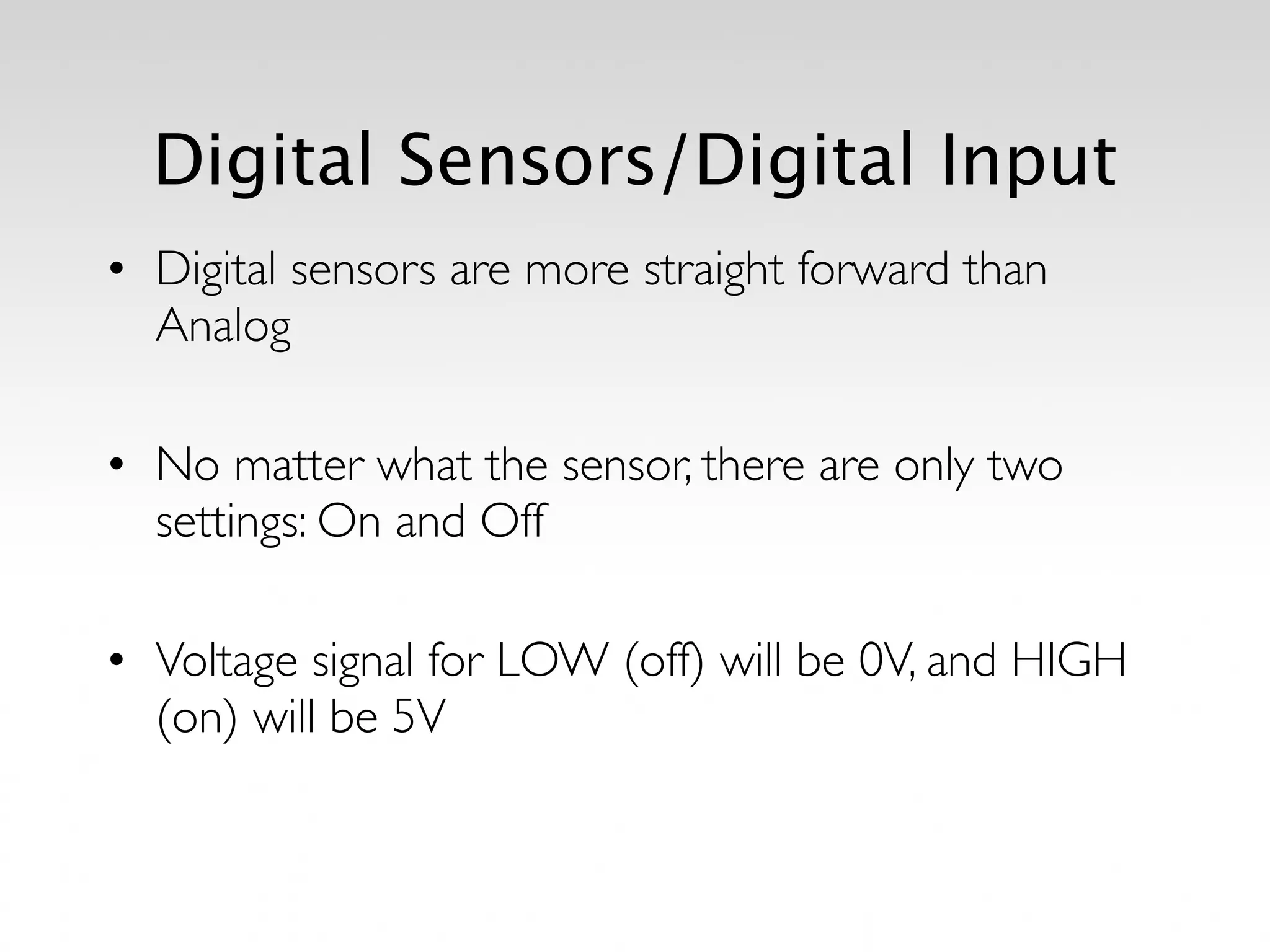 Digital Sensors/Digital Input

• Digital sensors are more straight forward than Analog

• No matter what the sensor, there are only two settings: On and Off

• Voltage signal for LOW (off) will be 0V, and HIGH (on) will be 5V